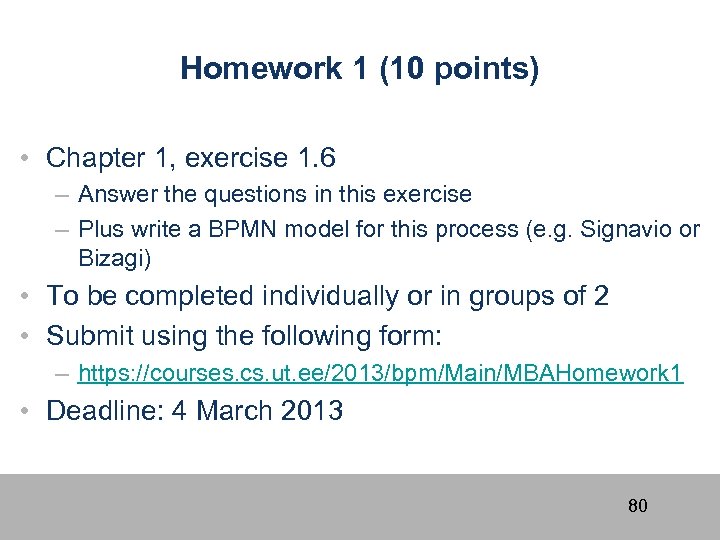 Homework 1 (10 points)

• Chapter 1, exercise 1.6
– Answer the questions in this exercise
– Plus write a BPMN model for this process (e.g. Signavio or Bizagi)
• To be completed individually or in groups of 2
• Submit using the following form:
– https://courses.cs.ut.ee/2013/bpm/Main/MBAHomework1
• Deadline: 4 March 2013

80